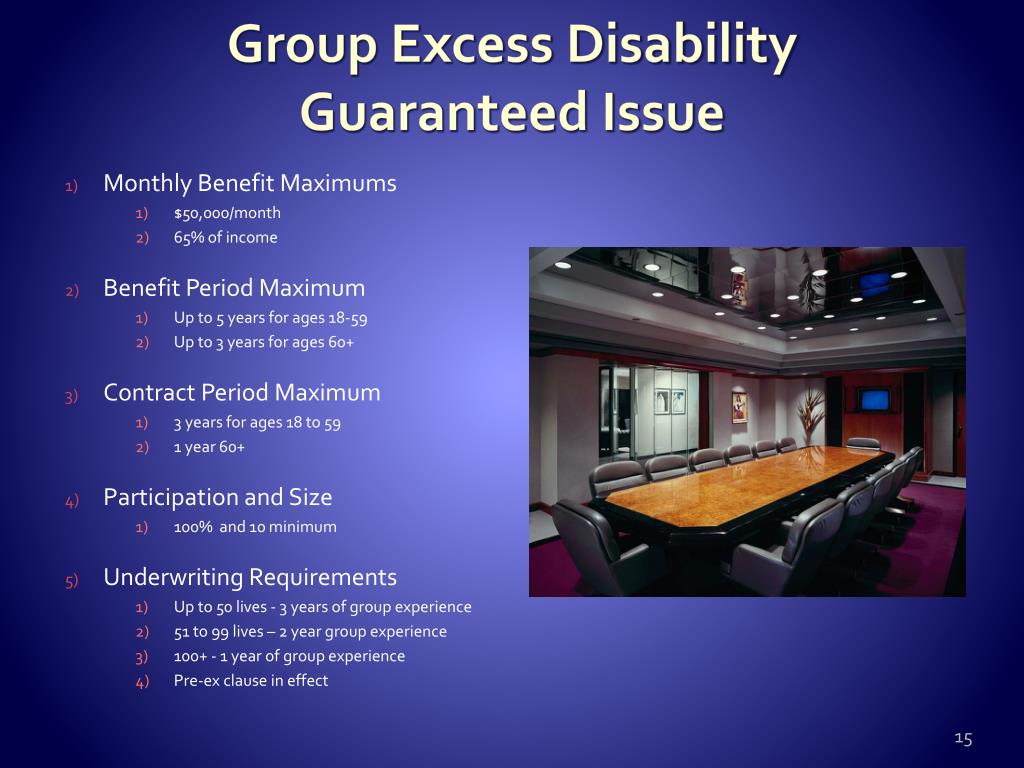 Group Excess Disability Guaranteed Issue

1) Monthly Benefit Maximums
1) $50,000/month
2) 65% of income

2) Benefit Period Maximum
1) Up to 5 years for ages 18-59
2) Up to 3 years for ages 60+

3) Contract Period Maximum
1) 3 years for ages 18 to 59
2) 1 year 60+

4) Participation and Size
1) 100% and 10 minimum

5) Underwriting Requirements
1) Up to 50 lives - 3 years of group experience
2) 51 to 99 lives – 2 year group experience
3) 100+ - 1 year of group experience
4) Pre-ex clause in effect

15